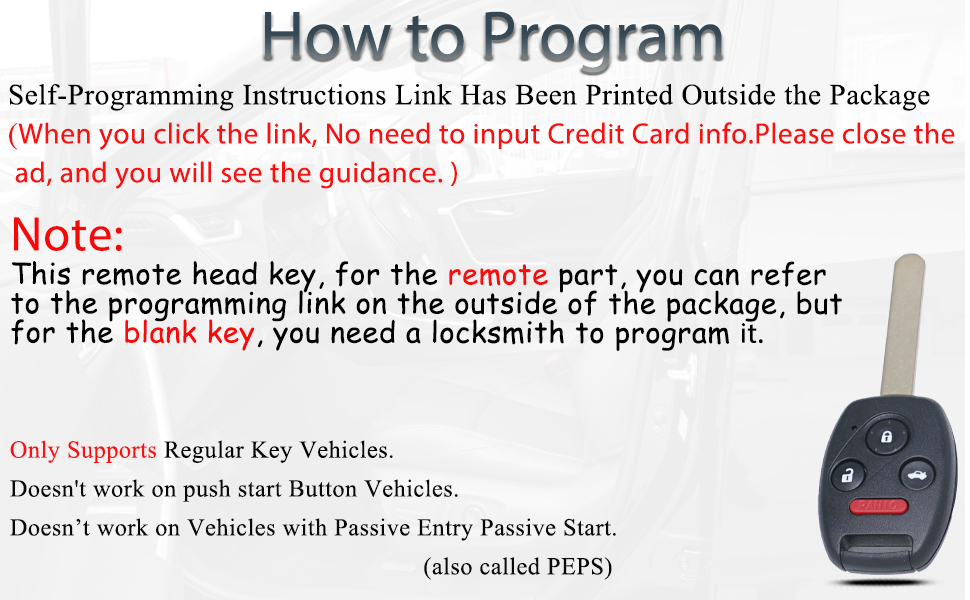 How to Program

Self-Programming Instructions Link Has Been Printed Outside the Package
(When you click the link, No need to input Credit Card info.Please close the ad, and you will see the guidance. )

Note:
This remote head key, for the remote part, you can refer to the programming link on the outside of the package, but for the blank key, you need a locksmith to program it.

Only Supports Regular Key Vehicles.
Doesn't work on push start Button Vehicles.
Doesn’t work on Vehicles with Passive Entry Passive Start. (also called PEPS)

PANIC